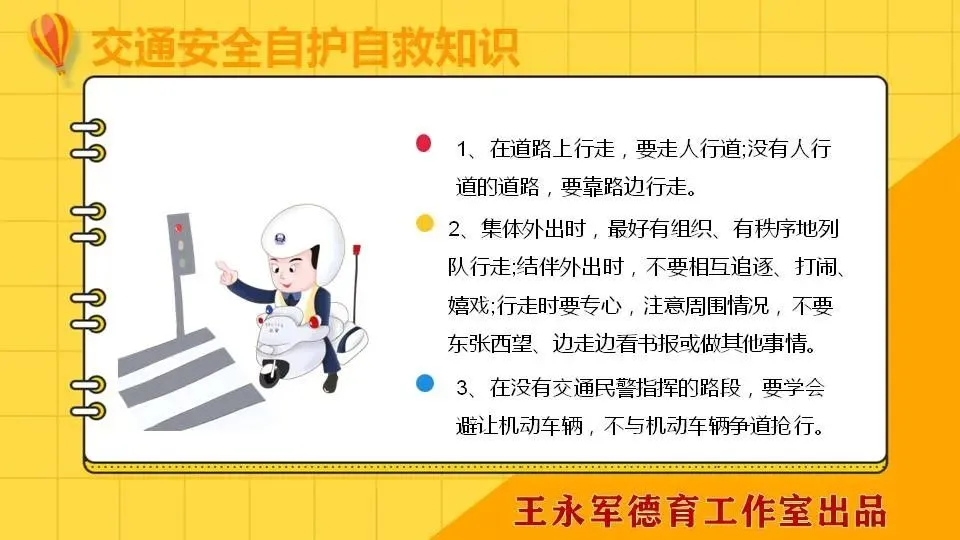 交通安全自护自救知识

1、在道路上行走，要走人行道;没有人行道的道路，要靠路边行走。

2、集体外出时，最好有组织、有秩序地列队行走;结伴外出时，不要相互追逐、打闹、嬉戏;行走时要专心，注意周围情况，不要东张西望、边走边看书报或做其他事情。

3、在没有交通民警指挥的路段，要学会避让机动车辆，不与机动车辆争道抢行。

王永军德育工作室出品